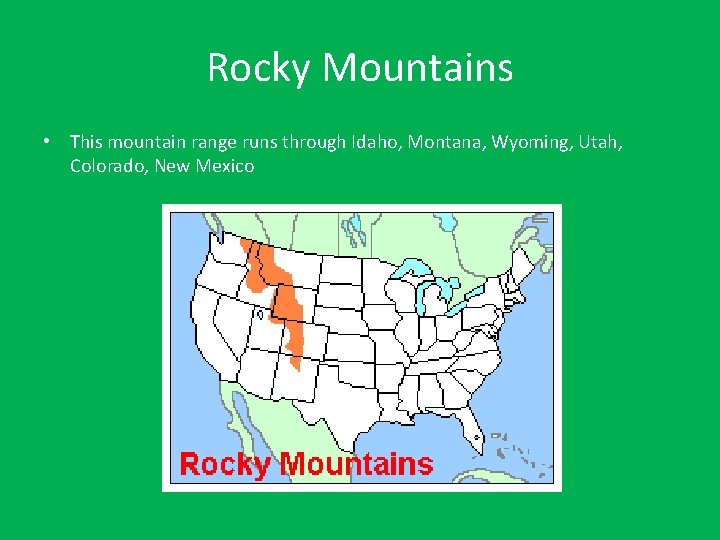 Rocky Mountains

• This mountain range runs through Idaho, Montana, Wyoming, Utah, Colorado, New Mexico

Rocky Mountains